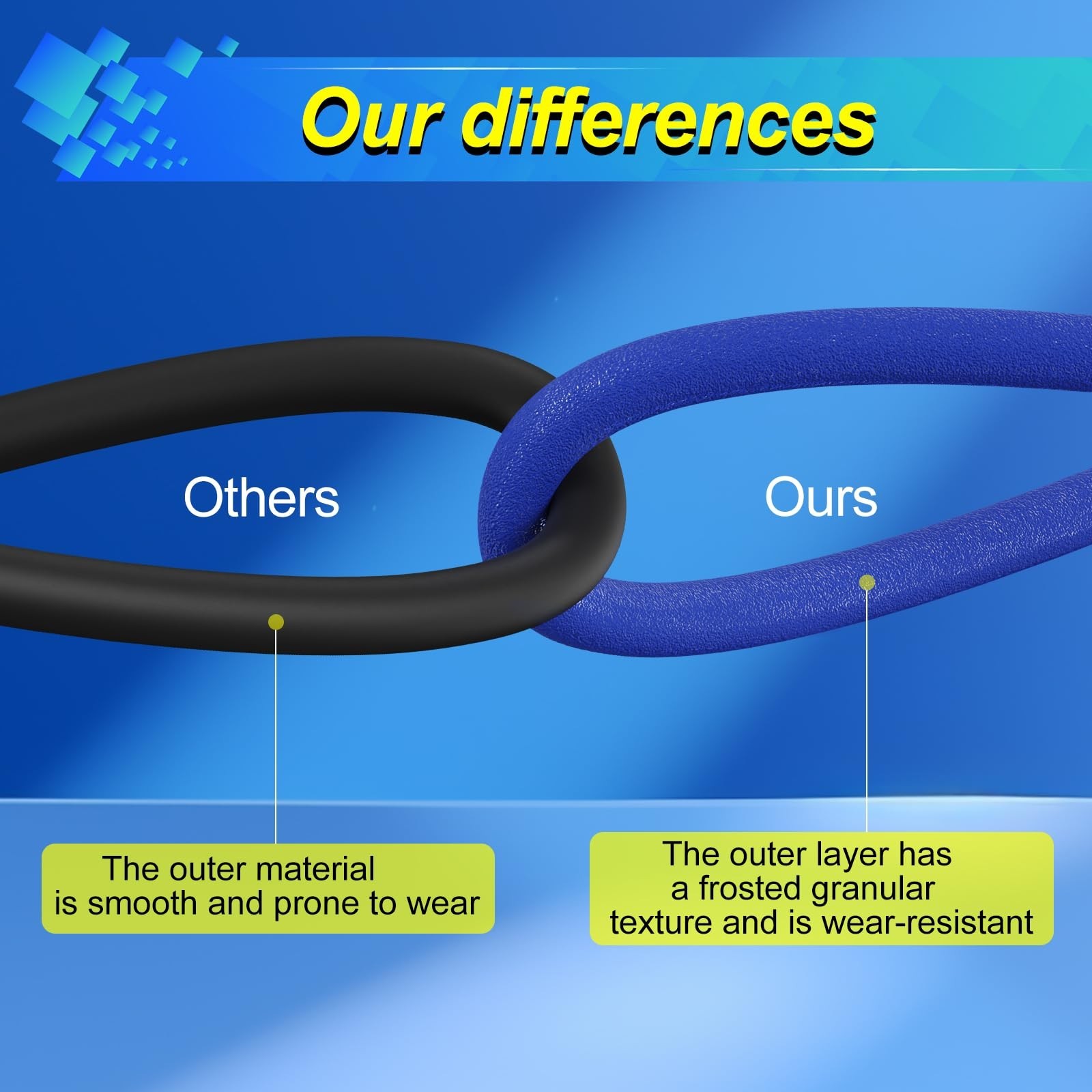 Our differences

Others

Ours

The outer material is smooth and prone to wear

The outer layer has a frosted granular texture and is wear-resistant